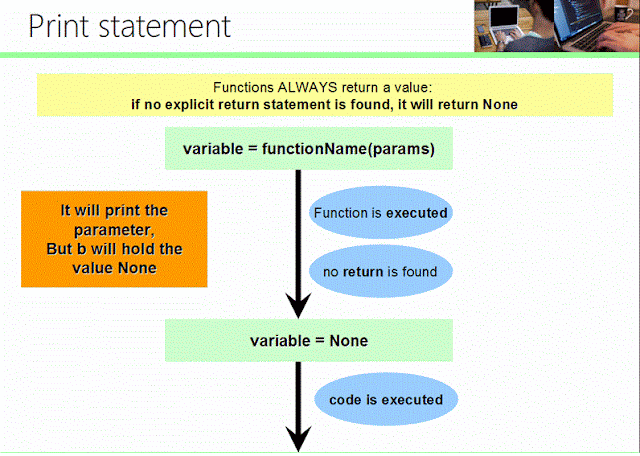 Print statement

Functions ALWAYS return a value:
if no explicit return statement is found, it will return None

variable = functionName(params)

It will print the parameter,
But b will hold the value None

Function is executed

no return is found

variable = None

code is executed